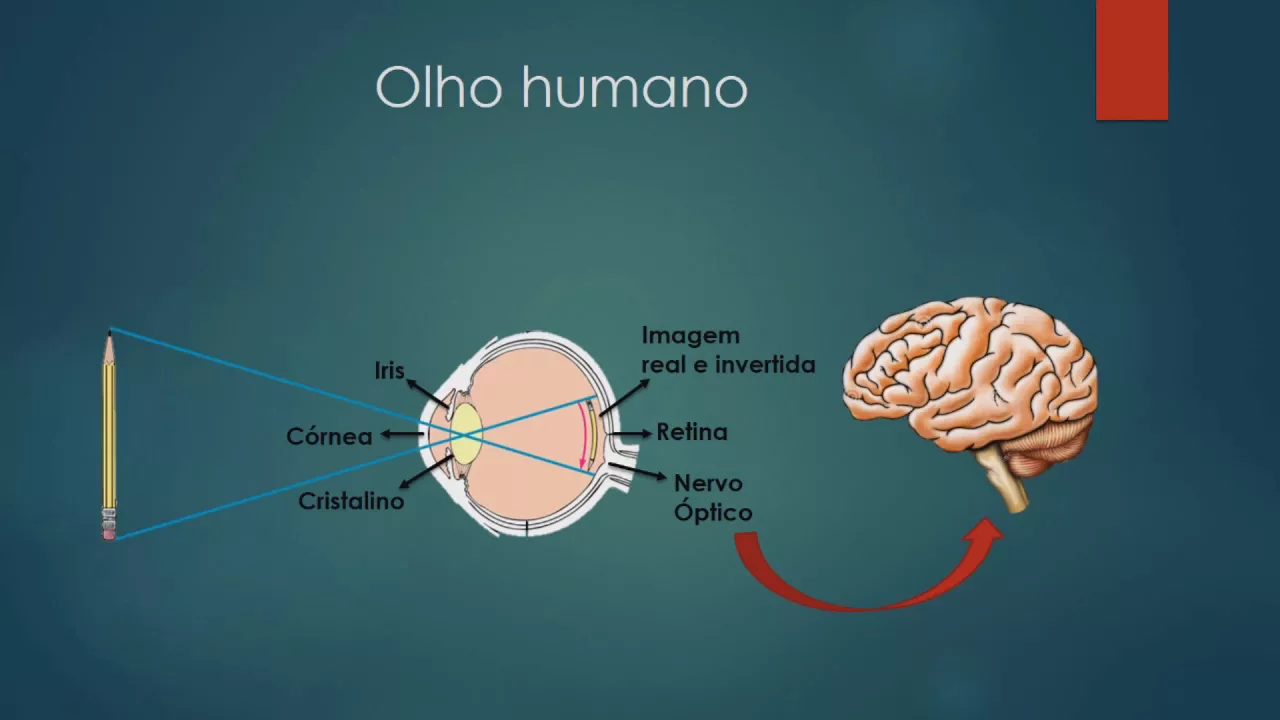 Olho humano

Iris

Córnea

Cristalino

Imagem real e invertida

Retina

Nervo Óptico